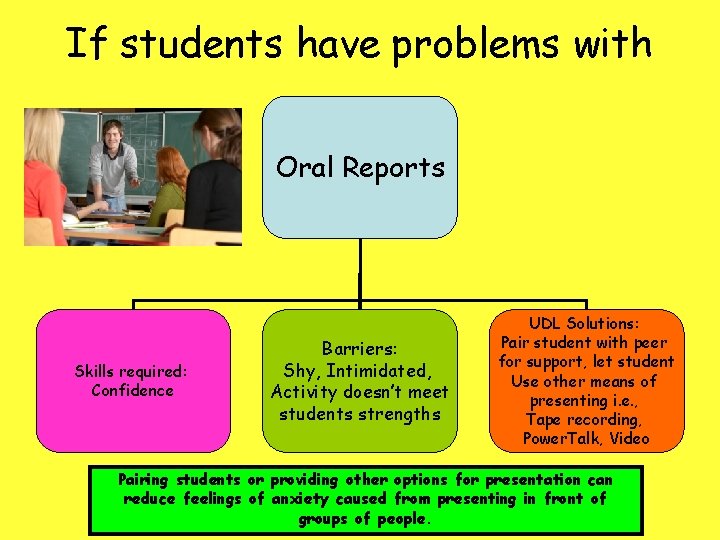 If students have problems with

Oral Reports

Skills required: Confidence

Barriers: Shy, Intimidated, Activity doesn't meet students strengths

UDL Solutions: Pair student with peer for support, let student Use other means of presenting i.e., Tape recording, PowerTalk, Video

Pairing students or providing other options for presentation can reduce feelings of anxiety caused from presenting in front of groups of people.